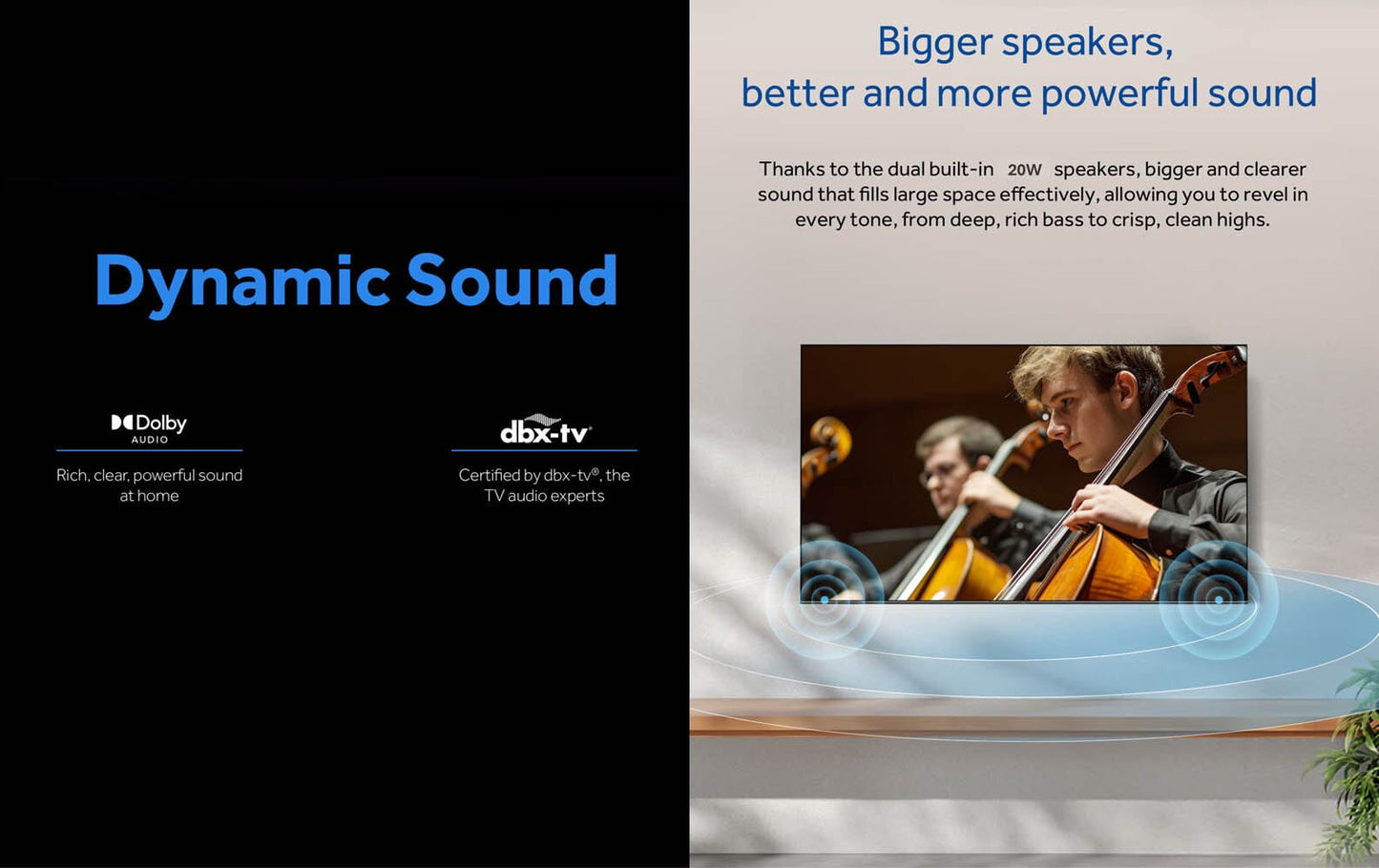 Dynamic Sound

Dolby AUDIO

Rich, clear, powerful sound at home

dbx-tv

Certified by dbx-tv®, the TV audio experts

Bigger speakers, better and more powerful sound

Thanks to the dual built-in 20W speakers, bigger and clearer sound that fills large space effectively, allowing you to revel in every tone, from deep, rich bass to crisp, clean highs.